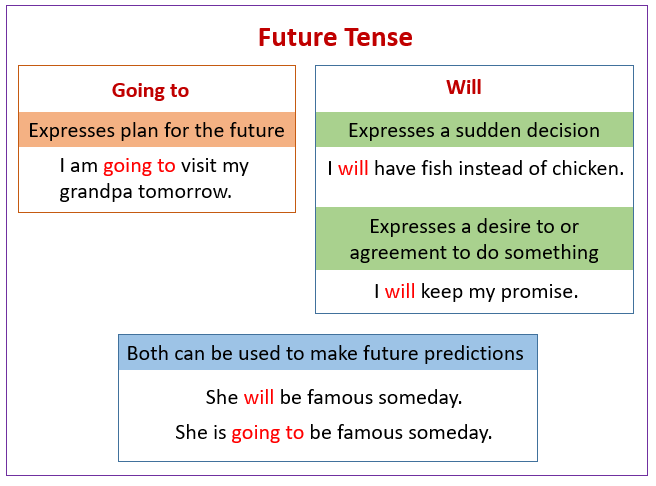 Future Tense

Going to

Expresses plan for the future

I am going to visit my grandpa tomorrow.

Will

Expresses a sudden decision

I will have fish instead of chicken.

Expresses a desire to or agreement to do something

I will keep my promise.

Both can be used to make future predictions

She will be famous someday.

She is going to be famous someday.